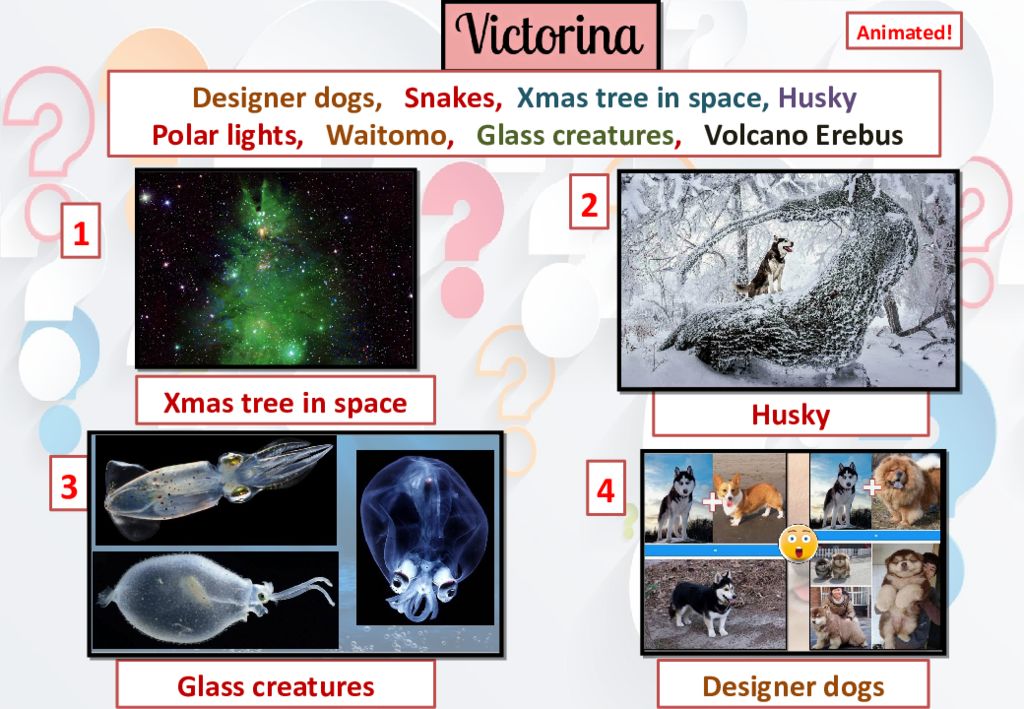 Victorina

Animated!

Designer dogs, Snakes, Xmas tree in space, Husky
Polar lights, Waitomo, Glass creatures, Volcano Erebus

1

Xmas tree in space

2

Husky

3

Glass creatures

4

Designer dogs